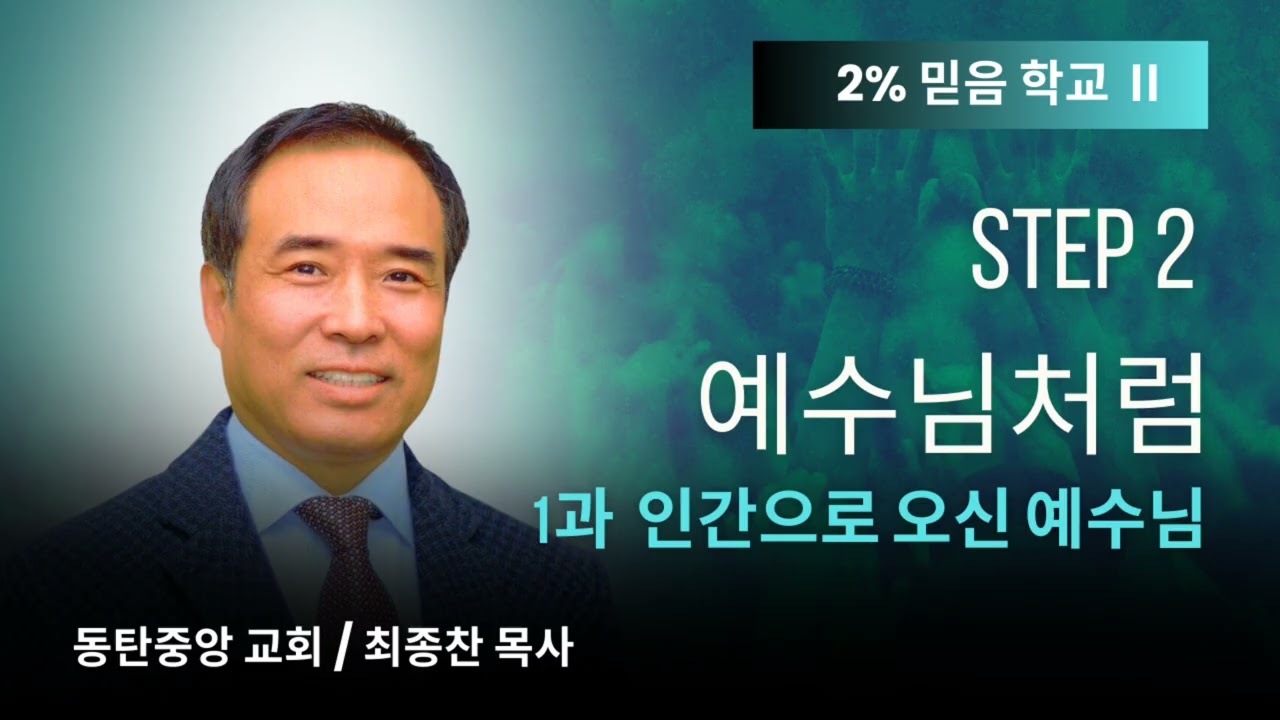 2% 믿음 학교 II

STEP 2

예수님처럼

1과 인간으로 오신 예수님

동탄중앙 교회 / 최종찬 목사